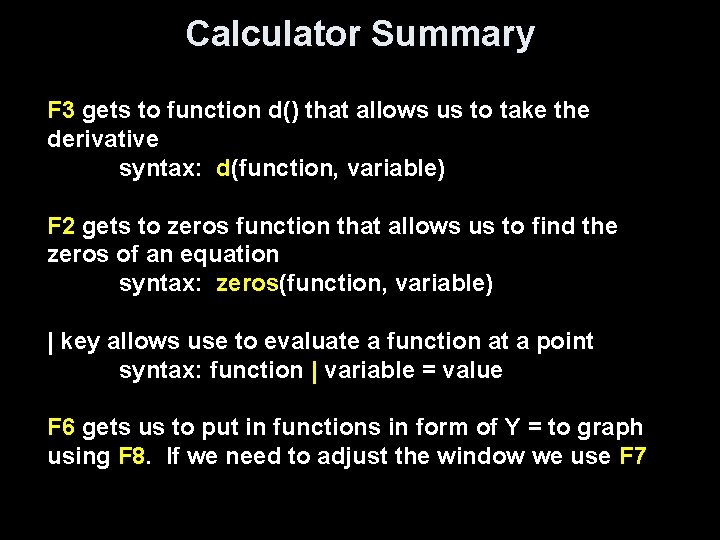 Calculator Summary

F3 gets to function d() that allows us to take the derivative
syntax: d(function, variable)

F2 gets to zeros function that allows us to find the zeros of an equation
syntax: zeros(function, variable)

| key allows use to evaluate a function at a point
syntax: function | variable = value

F6 gets us to put in functions in form of Y = to graph using F8. If we need to adjust the window we use F7